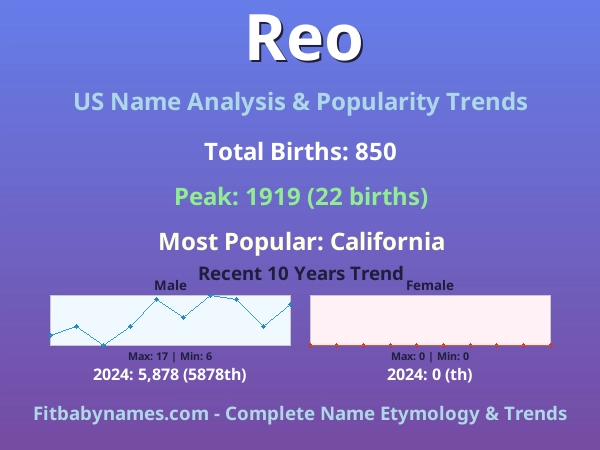 Reo

US Name Analysis & Popularity Trends

Total Births: 850

Peak: 1919 (22 births)

Most Popular: California

Recent 10 Years Trend

Male

Max: 17 | Min: 6

2024: 5,878 (5878th)

Female

Max: 0 | Min: 0

2024: 0 (th)

Fitbabynames.com - Complete Name Etymology & Trends